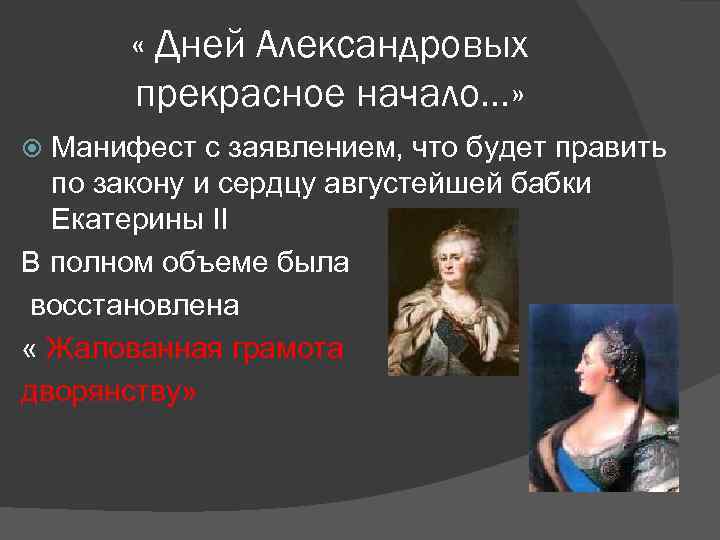 « Дней Александровых прекрасное начало...»

Манифест с заявлением, что будет править по закону и сердцу августейшей бабки Екатерины II

В полном объеме была

восстановлена

« Жалованная грамота дворянству»